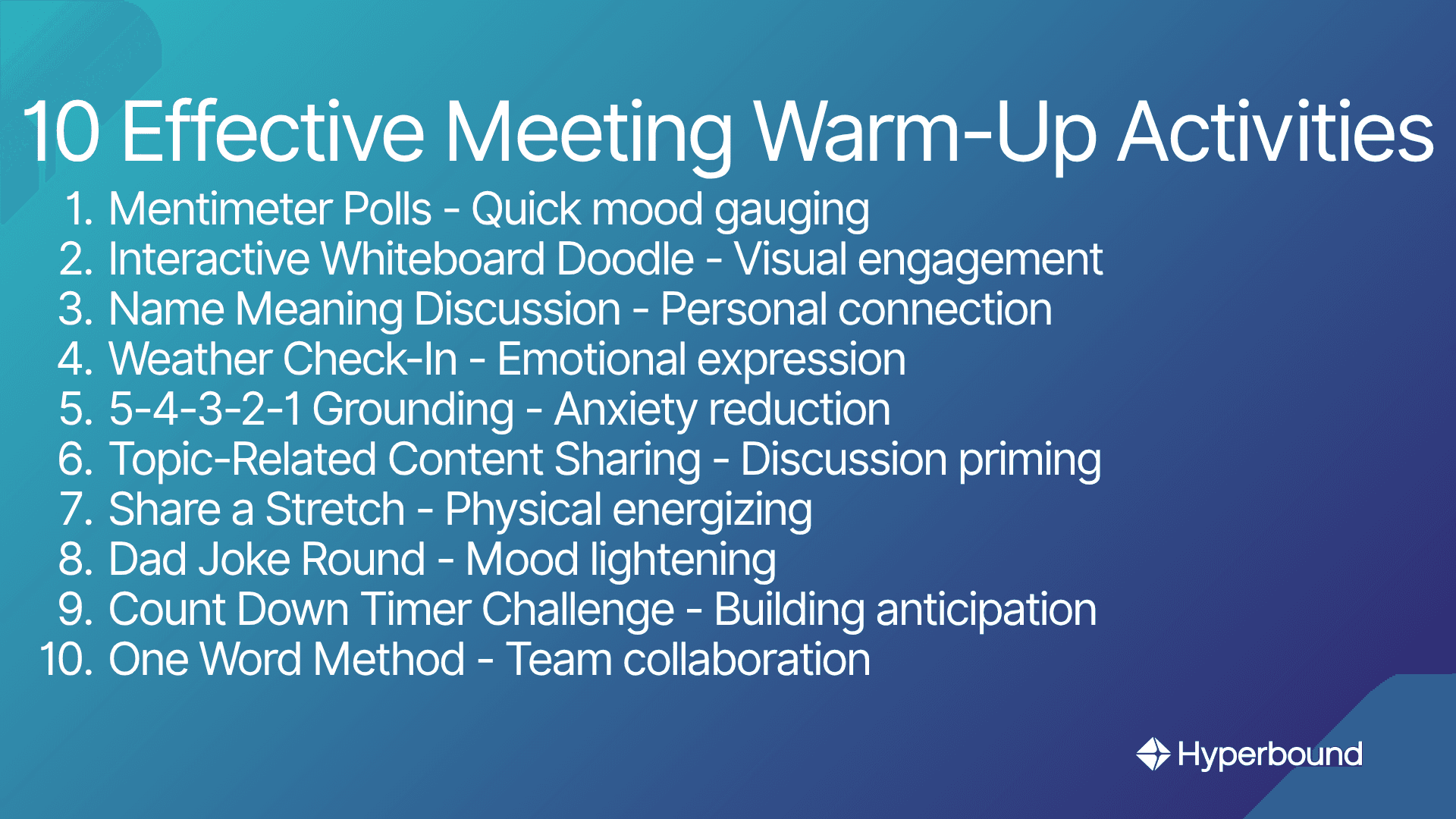 10 Effective Meeting Warm-Up Activities

1. Mentimeter Polls - Quick mood gauging
2. Interactive Whiteboard Doodle - Visual engagement
3. Name Meaning Discussion - Personal connection
4. Weather Check-In - Emotional expression
5. 5-4-3-2-1 Grounding - Anxiety reduction
6. Topic-Related Content Sharing - Discussion priming
7. Share a Stretch - Physical energizing
8. Dad Joke Round - Mood lightening
9. Count Down Timer Challenge - Building anticipation
10. One Word Method - Team collaboration

Hyperbound